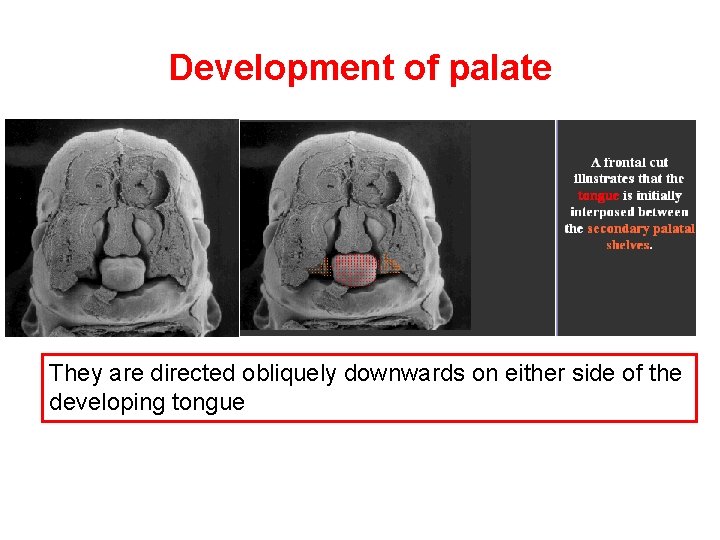 Development of palate

A frontal cut illustrates that the tongue is initially interposed between the secondary palatal shelves.

They are directed obliquely downwards on either side of the developing tongue